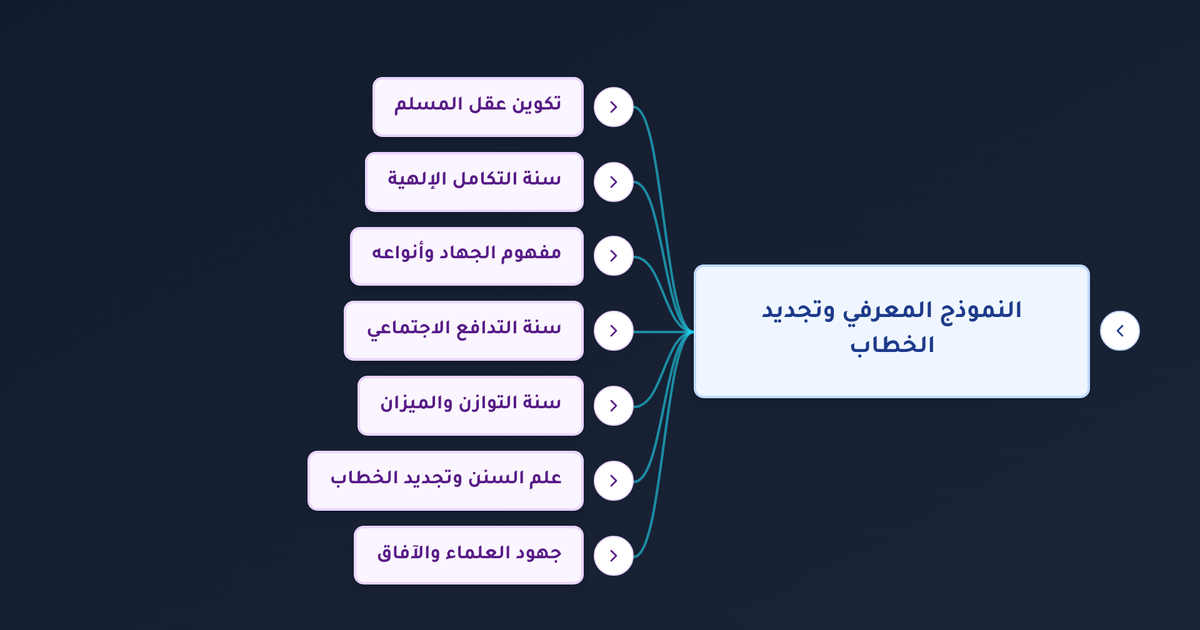 النموذج المعرفي وتجديد الخطاب

تكوين عقل المسلم

سنة التكامل الإلهية

مفهوم الجهاد وأنواعه

سنة التدافع الاجتماعي

سنة التوازن والميزان

علم السنن وتجديد الخطاب

جهود العلماء والآفاق